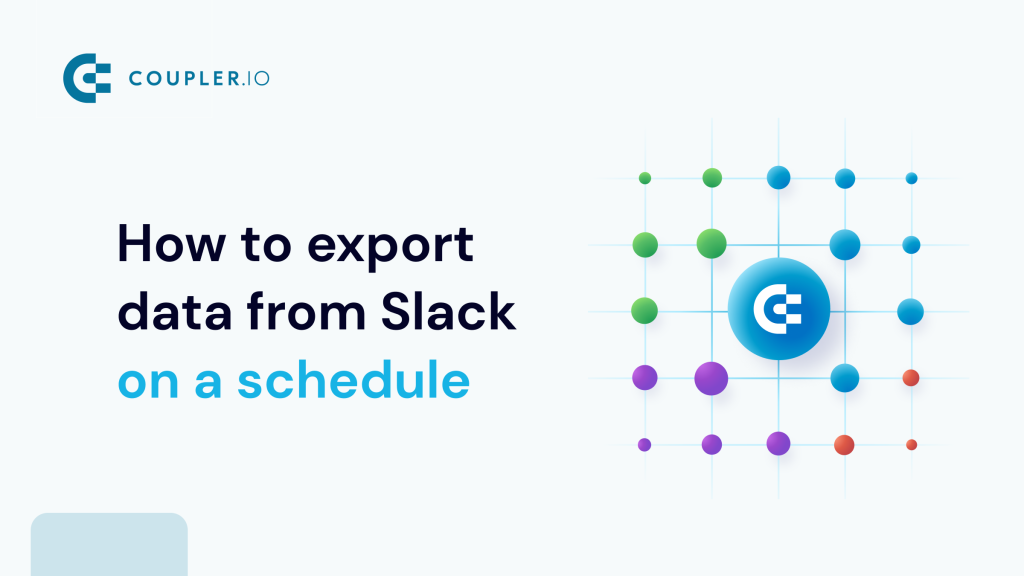 COUPLER.IO

How to export data from Slack on a schedule